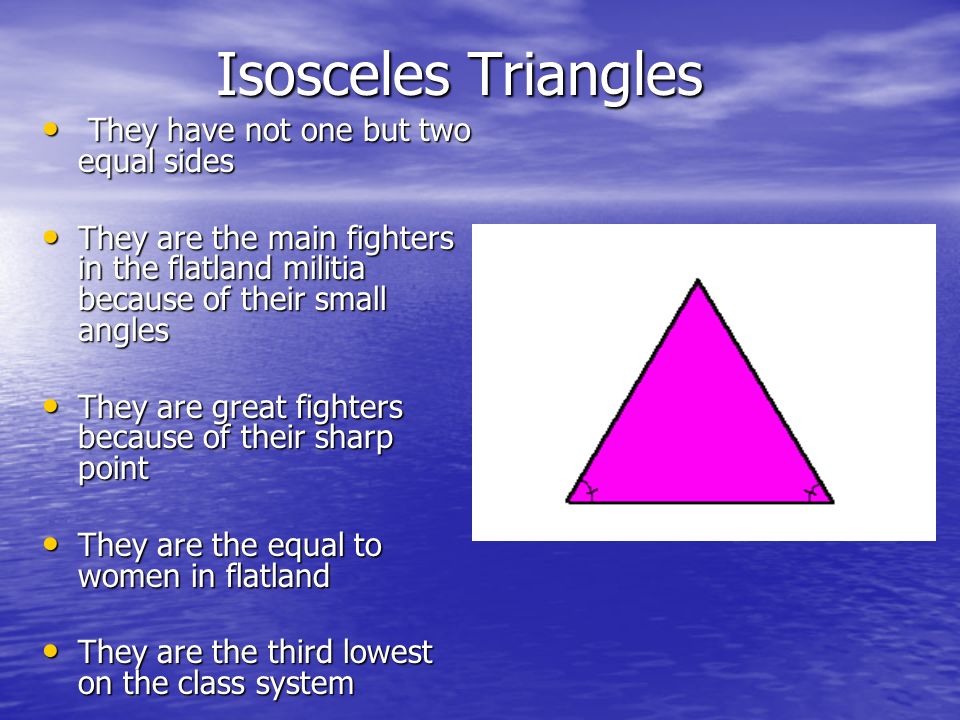 Isosceles Triangles

• They have not one but two equal sides

• They are the main fighters in the flatland militia because of their small angles

• They are great fighters because of their sharp point

• They are the equal to women in flatland

• They are the third lowest on the class system